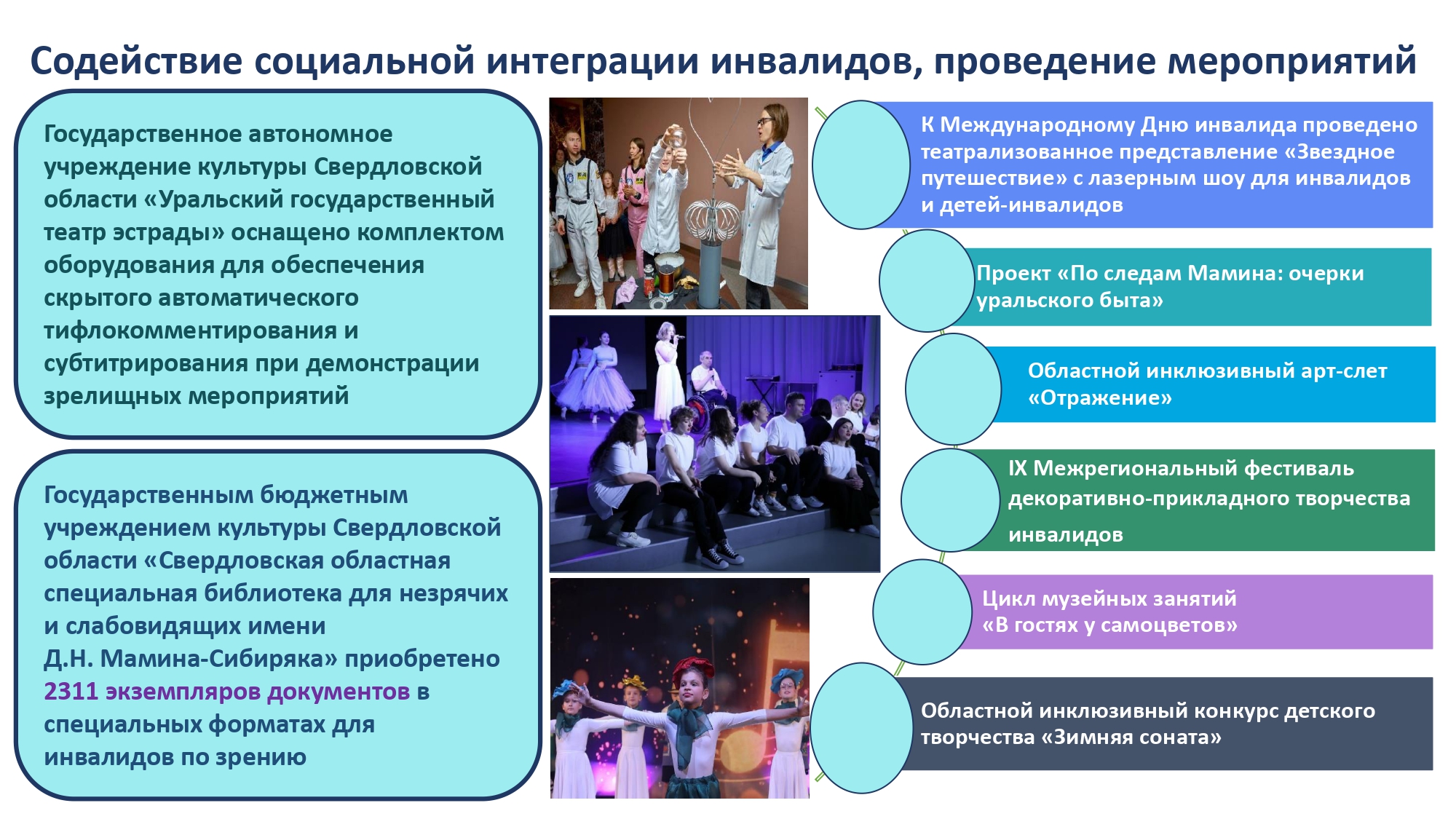 Содействие социальной интеграции инвалидов, проведение мероприятий

Государственное автономное учреждение культуры Свердловской области «Уральский государственный театр эстрады» оснащено комплектом оборудования для обеспечения скрытого автоматического тифлокомментирования и субтитрирования при демонстрации зрелищных мероприятий

Государственным бюджетным учреждением культуры Свердловской области «Свердловская областная специальная библиотека для незрячих и слабовидящих имени Д.Н. Мамина-Сибиряка» приобретено 2311 экземпляров документов в специальных форматах для инвалидов по зрению

К Международному Дню инвалида проведено театрализованное представление «Звездное путешествие» с лазерным шоу для инвалидов и детей-инвалидов

Проект «По следам Мамина: очерки уральского быта»

Областной инклюзивный арт-слет «Отражение»

IX Межрегиональный фестиваль декоративно-прикладного творчества инвалидов

Цикл музейных занятий «В гостях у самоцветов»

Областной инклюзивный конкурс детского творчества «Зимняя соната»